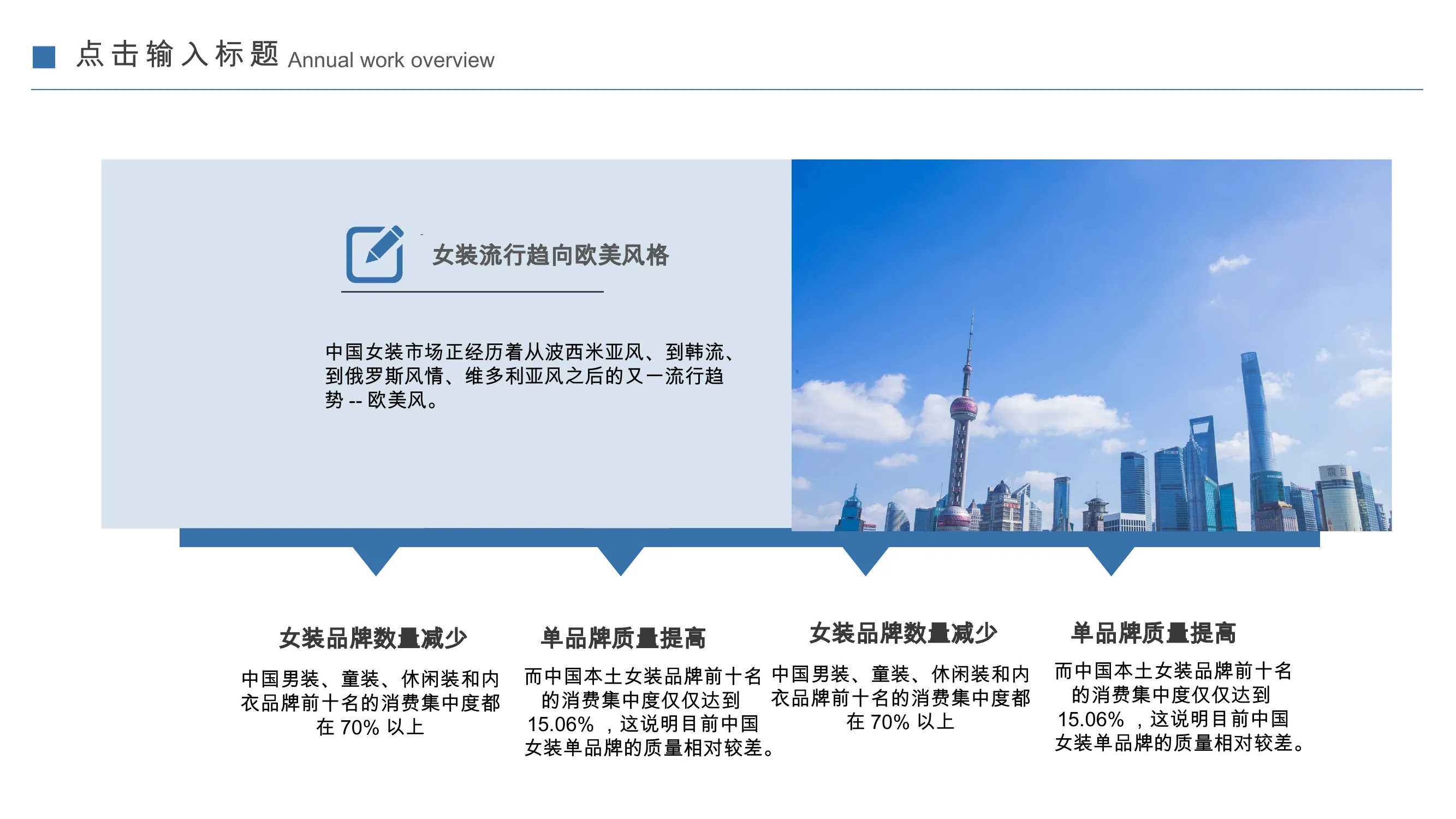 点击输入标题 Annual work overview

女装流行趋向欧美风格

中国女装市场正经历着从波西米亚风、到韩流、到俄罗斯风情、维多利亚风之后的又一流行趋势 -- 欧美风。

女装品牌数量减少

中国男装、童装、休闲装和内衣品牌前十名的消费集中度都在 70% 以上

单品牌质量提高

而中国本土女装品牌前十名的消费集中度仅仅达到 15.06% ，这说明目前中国女装单品牌的质量相对较差。

女装品牌数量减少

中国男装、童装、休闲装和内衣品牌前十名的消费集中度都在 70% 以上

单品牌质量提高

而中国本土女装品牌前十名的消费集中度仅仅达到 15.06% ，这说明目前中国女装单品牌的质量相对较差。